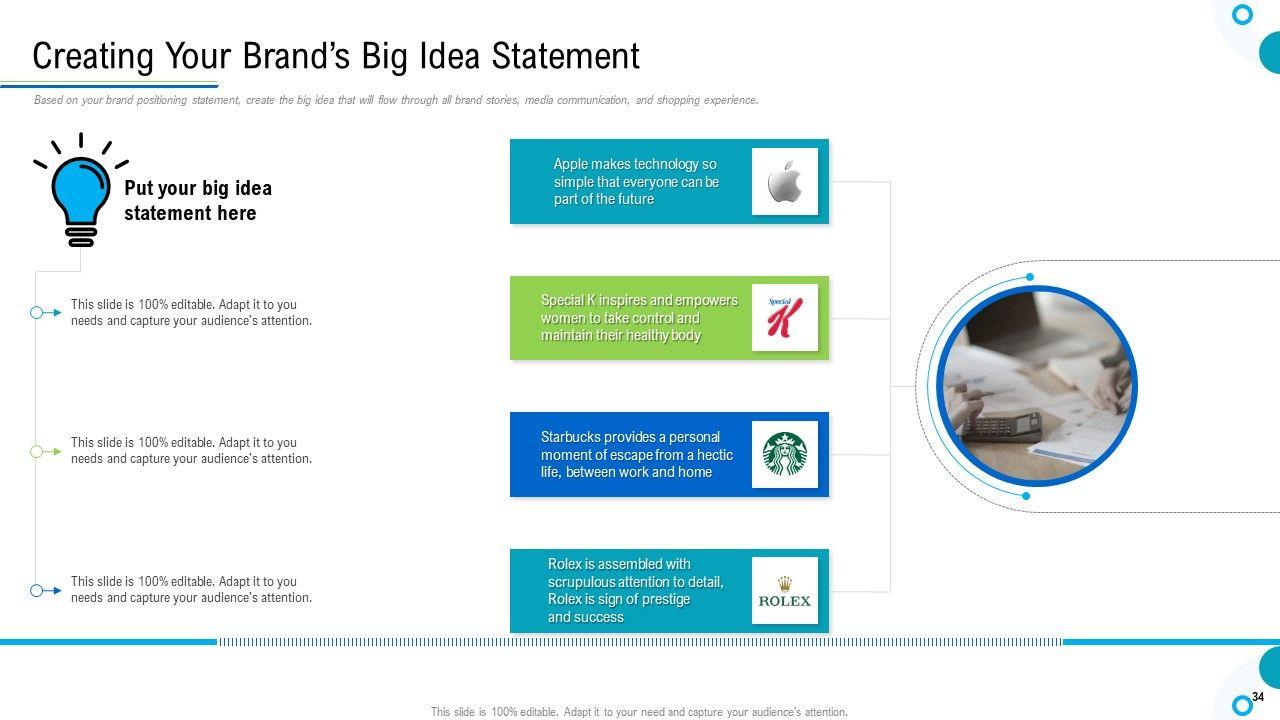 Creating Your Brand's Big Idea Statement

Based on your brand positioning statement, create the big idea that will flow through all brand stories, media communication, and shopping experience.

Put your big idea statement here

This slide is 100% editable. Adapt it to you needs and capture your audience's attention.

This slide is 100% editable. Adapt it to you needs and capture your audience's attention.

This slide is 100% editable. Adapt it to you needs and capture your audience's attention.

Apple makes technology so simple that everyone can be part of the future

Special K inspires and empowers women to take control and maintain their healthy body

Special K

Starbucks provides a personal moment of escape from a hectic life, between work and home

Rolex is assembled with scrupulous attention to detail, Rolex is sign of prestige and success

ROLEX

34

This slide is 100% editable. Adapt it to your need and capture your audience's attention.